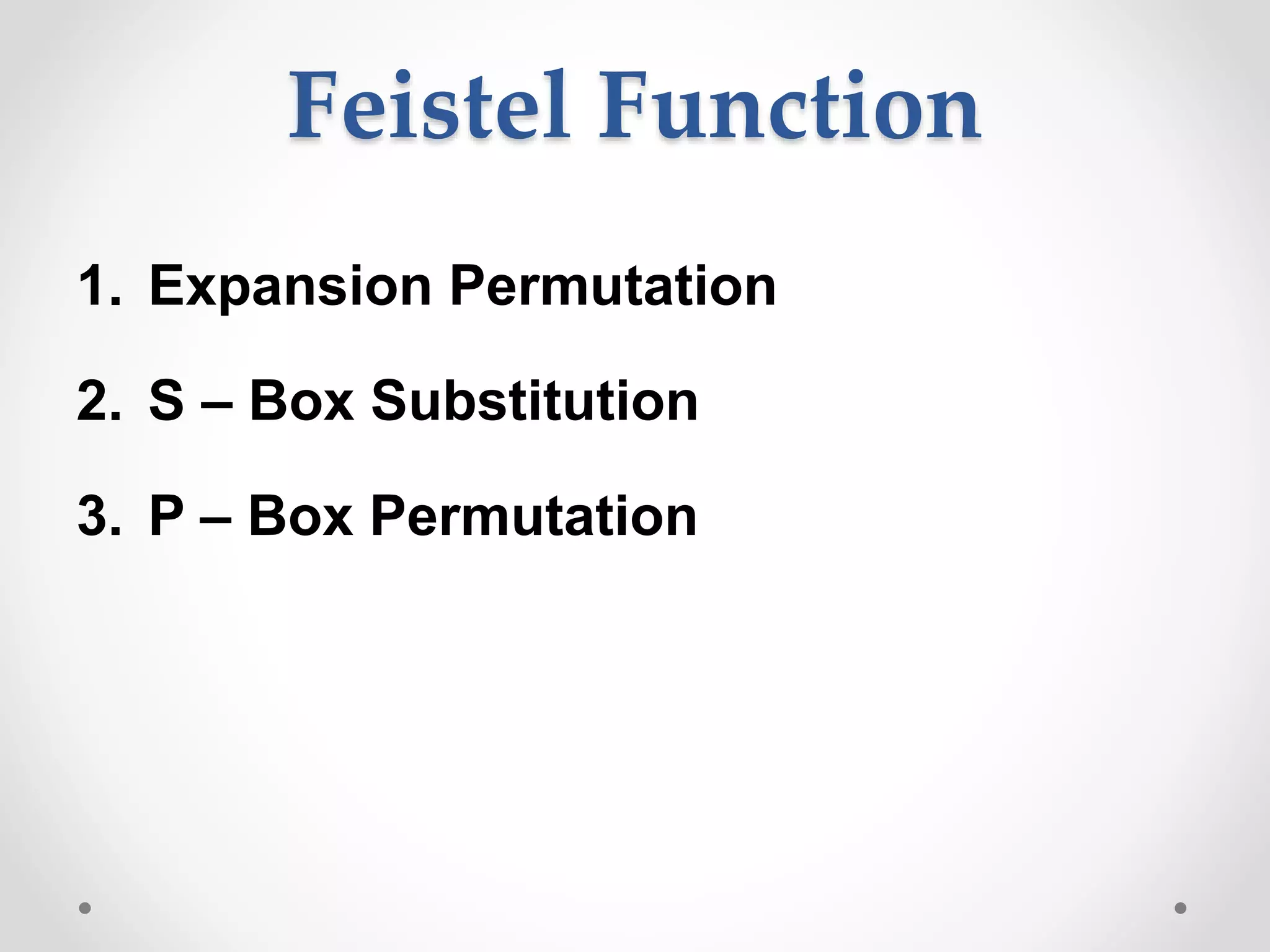 Feistel Function

1. Expansion Permutation

2. S – Box Substitution

3. P – Box Permutation